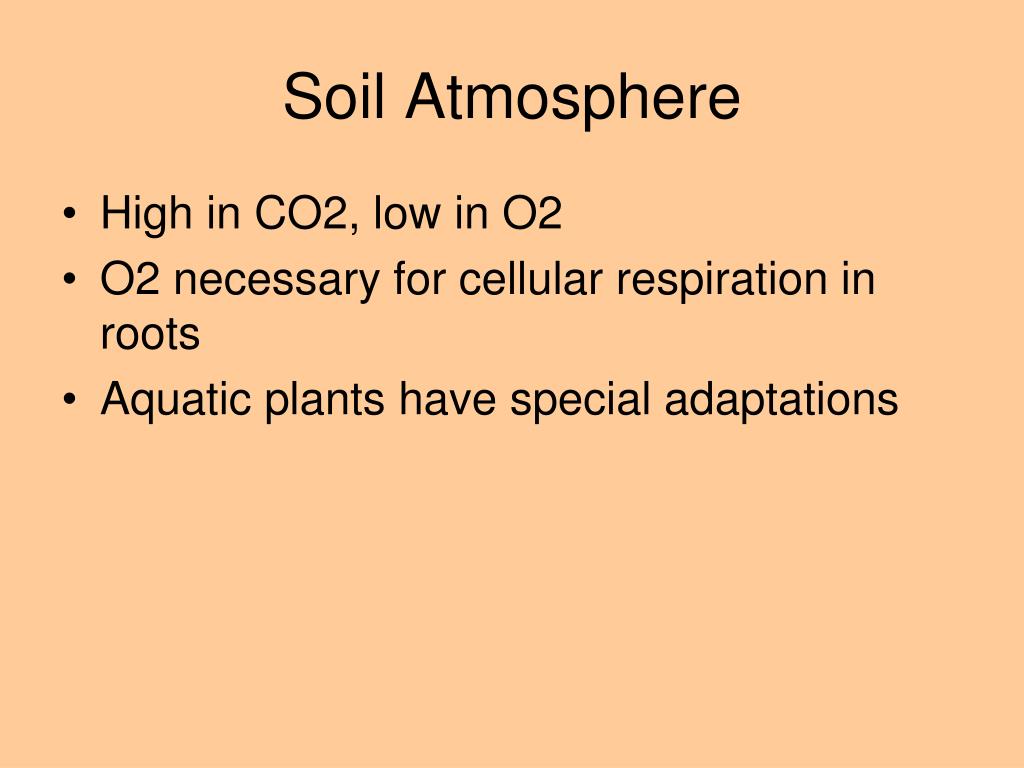 Soil Atmosphere

• High in CO2, low in O2
• O2 necessary for cellular respiration in roots
• Aquatic plants have special adaptations